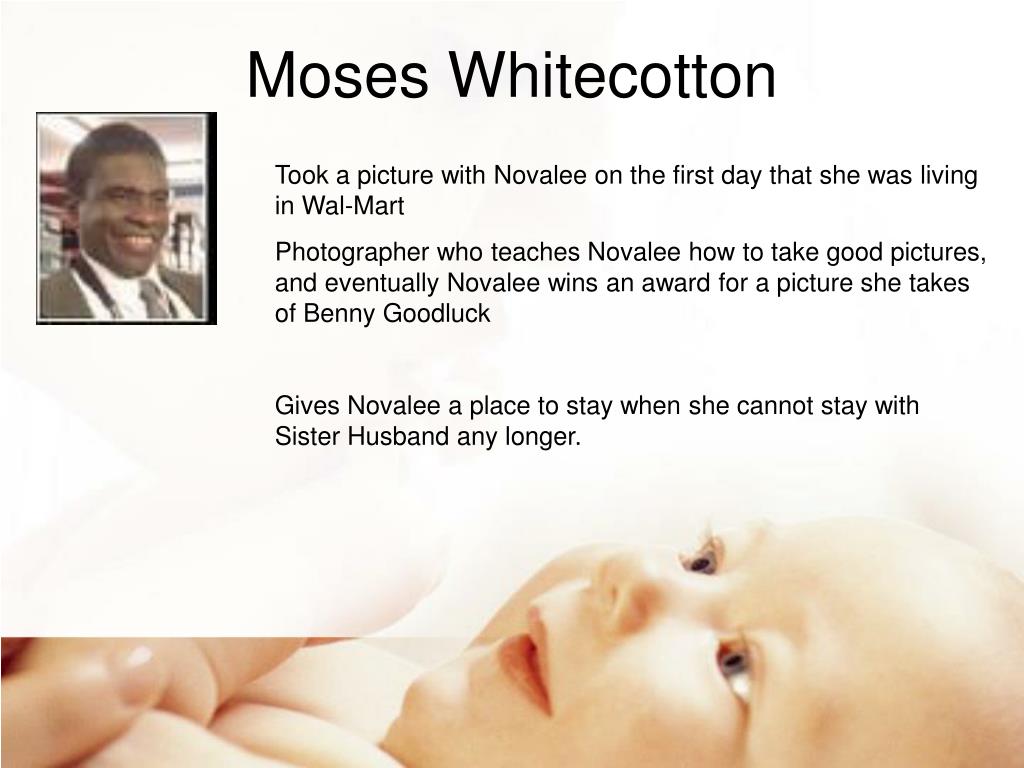 Moses Whitecotton

Took a picture with Novalee on the first day that she was living in Wal-Mart

Photographer who teaches Novalee how to take good pictures, and eventually Novalee wins an award for a picture she takes of Benny Goodluck

Gives Novalee a place to stay when she cannot stay with Sister Husband any longer.